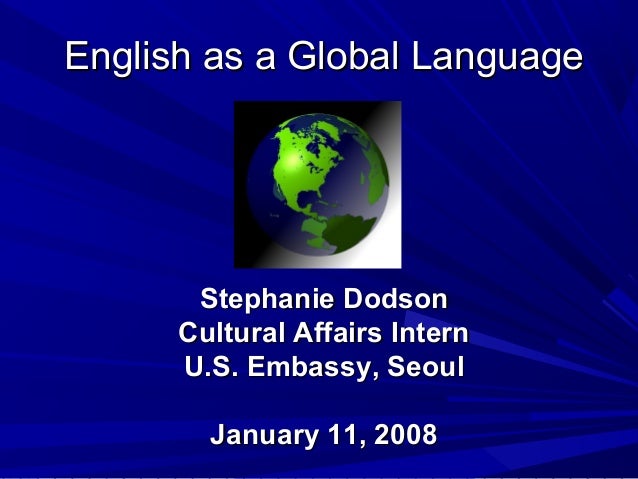 English as a Global Language

Stephanie Dodson
Cultural Affairs Intern
U.S. Embassy, Seoul

January 11, 2008